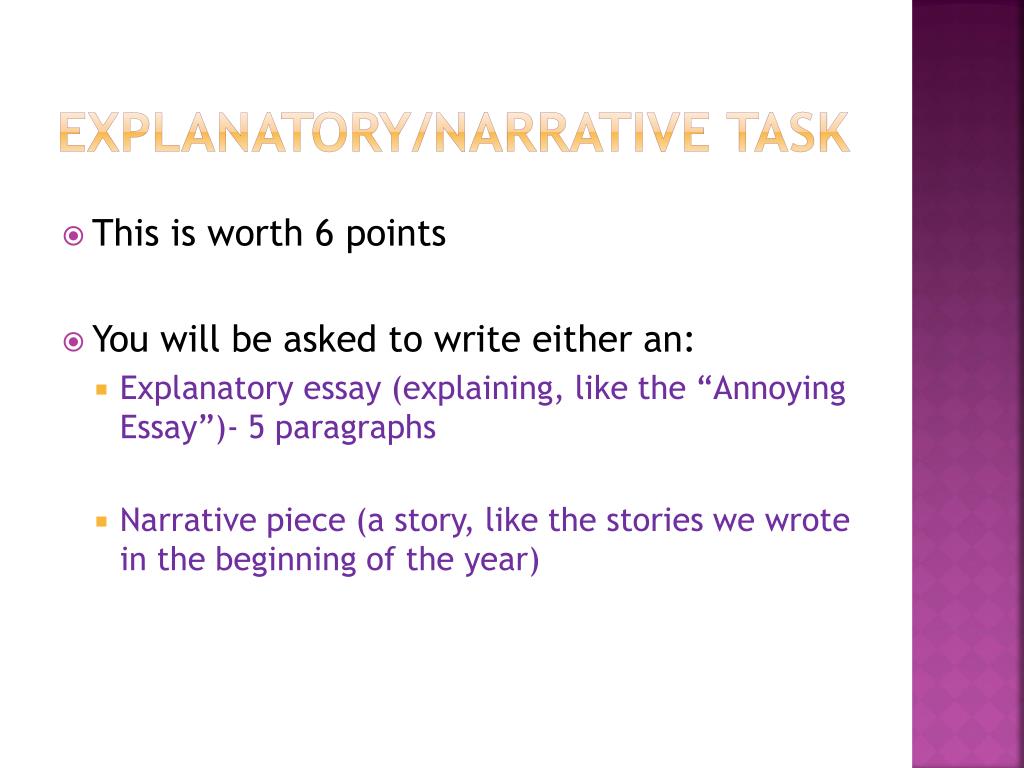 EXPLANATORY/NARRATIVE TASK

This is worth 6 points

You will be asked to write either an:

Explanatory essay (explaining, like the “Annoying Essay”)- 5 paragraphs

Narrative piece (a story, like the stories we wrote in the beginning of the year)